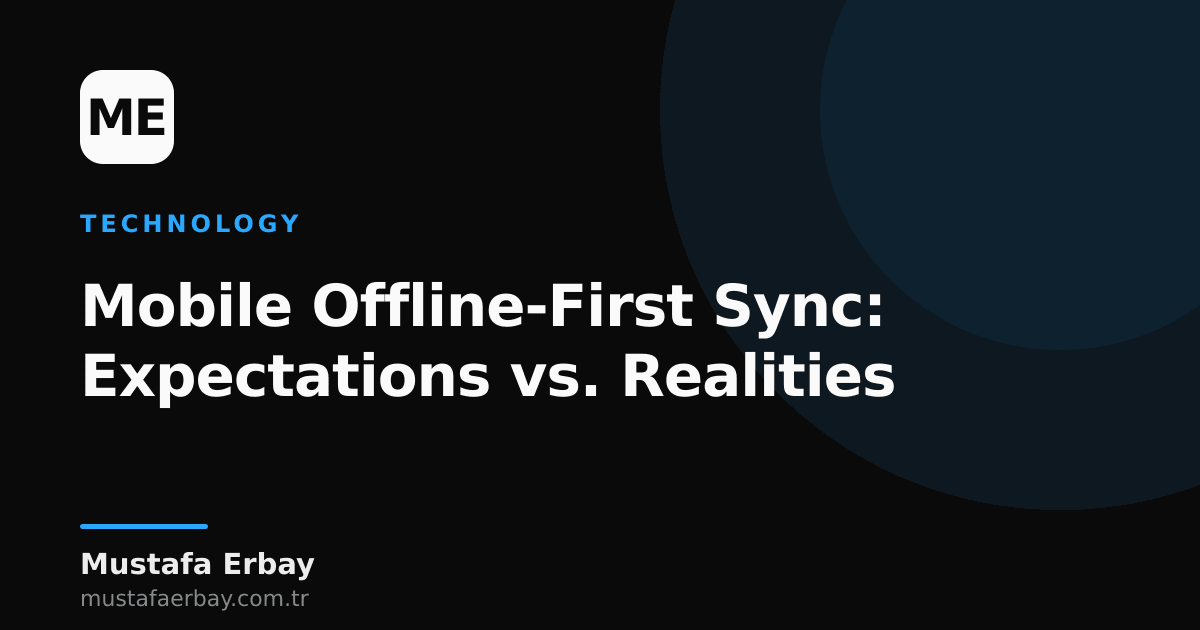 ME

TECHNOLOGY

Mobile Offline-First Sync: Expectations vs. Realities

Mustafa Erbay
mustafaerbay.com.tr